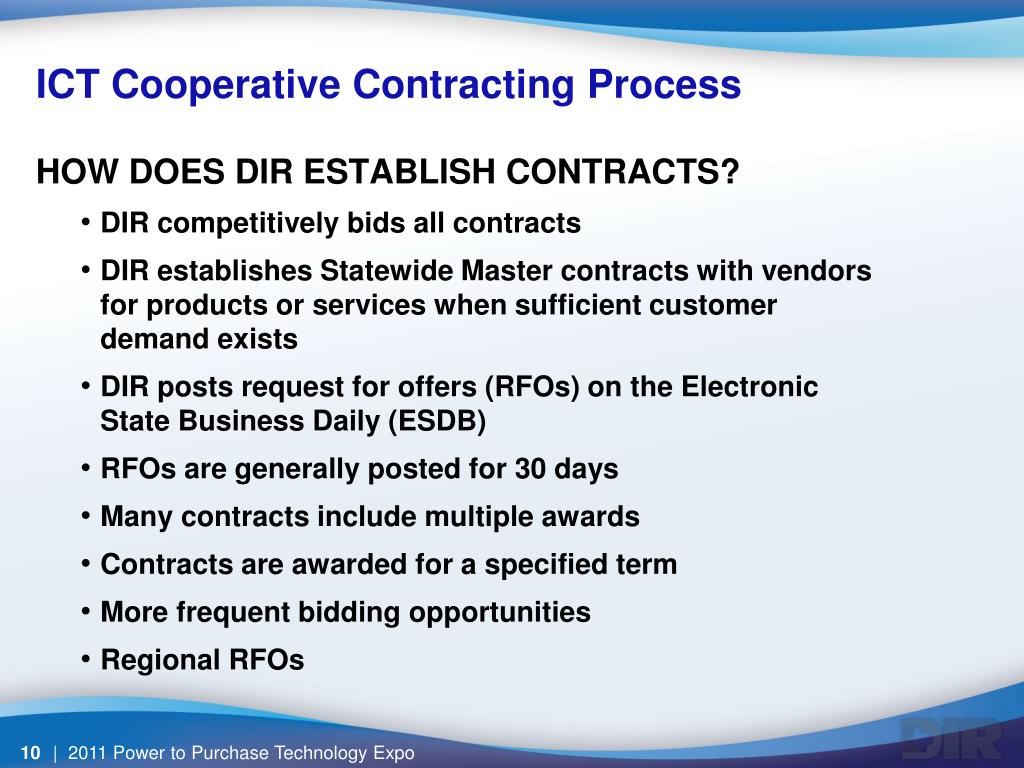 ICT Cooperative Contracting Process

HOW DOES DIR ESTABLISH CONTRACTS?

• DIR competitively bids all contracts
• DIR establishes Statewide Master contracts with vendors for products or services when sufficient customer demand exists
• DIR posts request for offers (RFOs) on the Electronic State Business Daily (ESDB)
• RFOs are generally posted for 30 days
• Many contracts include multiple awards
• Contracts are awarded for a specified term
• More frequent bidding opportunities
• Regional RFOs

10 | 2011 Power to Purchase Technology Expo

DIR